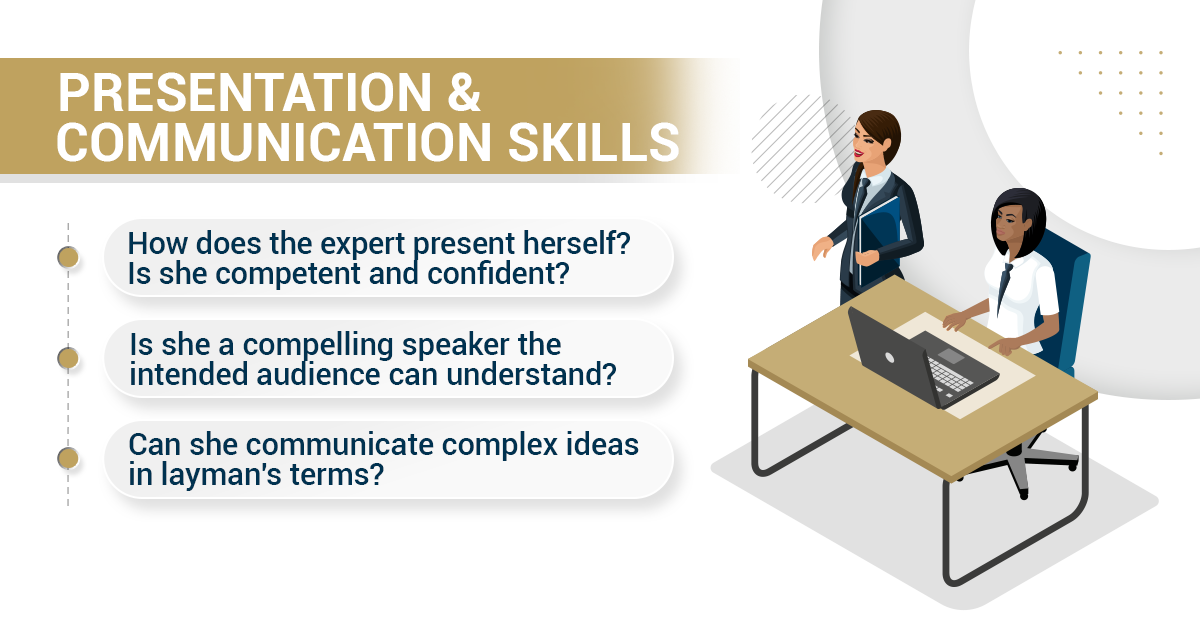 PRESENTATION & COMMUNICATION SKILLS

How does the expert present herself? Is she competent and confident?

Is she a compelling speaker the intended audience can understand?

Can she communicate complex ideas in layman's terms?